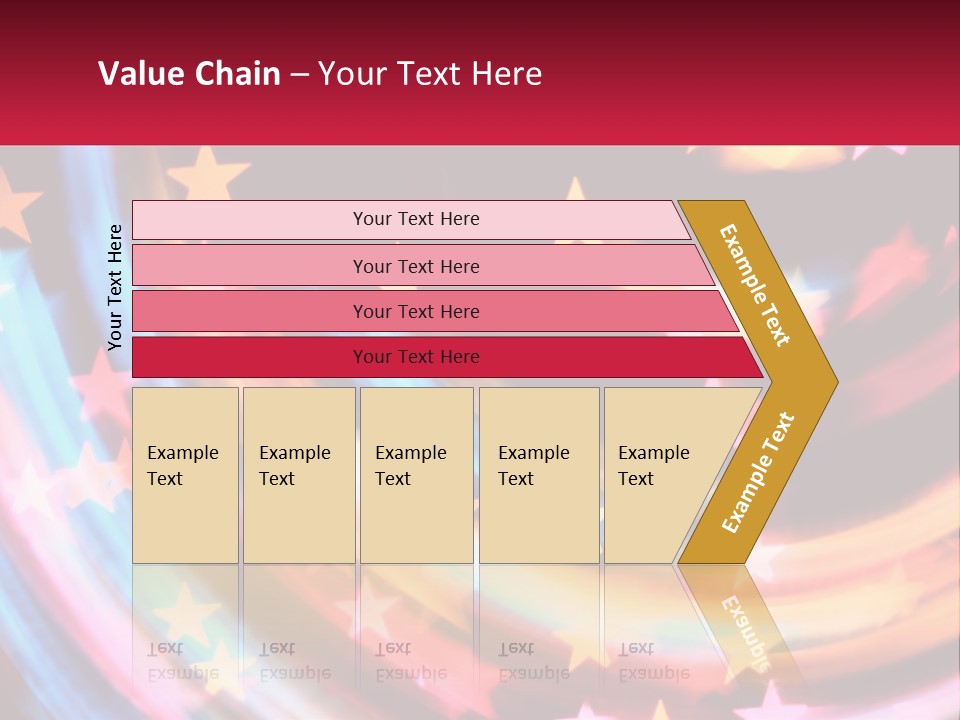 Value Chain – Your Text Here

Your Text Here

Your Text Here

Your Text Here

Your Text Here

Your Text Here

Example Text

Example Text

Example Text

Example Text

Example Text

Example Text

Example Text